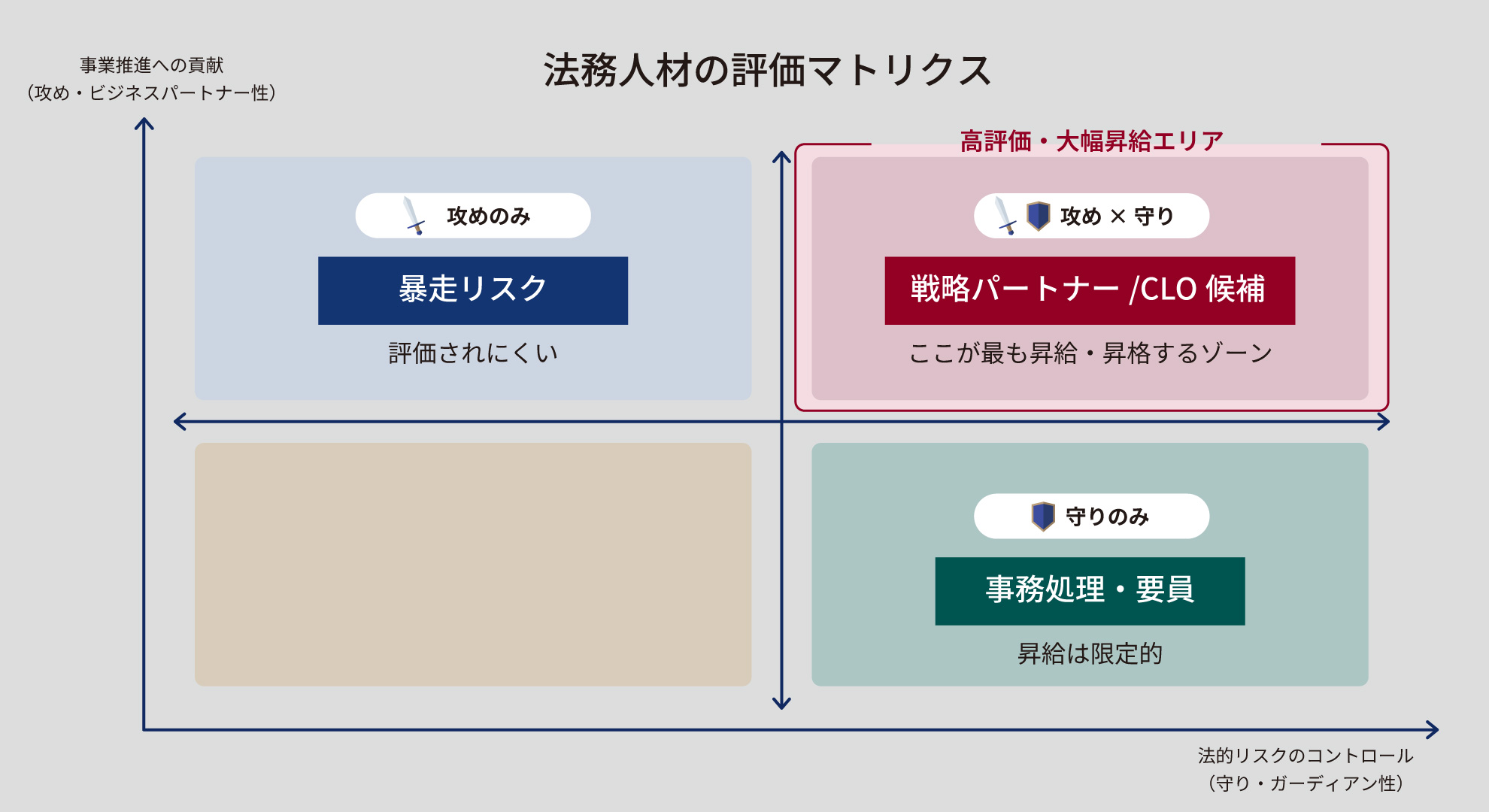 事業推進への貢献
（攻め・ビジネスパートナー性）

法務人材の評価マトリクス

高評価・大幅昇給エリア

攻めのみ

暴走リスク

評価されにくい

攻め × 守り

戦略パートナー /CLO 候補

ここが最も昇給・昇格するゾーン

守りのみ

事務処理・要員

昇給は限定的

法的リスクのコントロール
（守り・ガーディアン性）